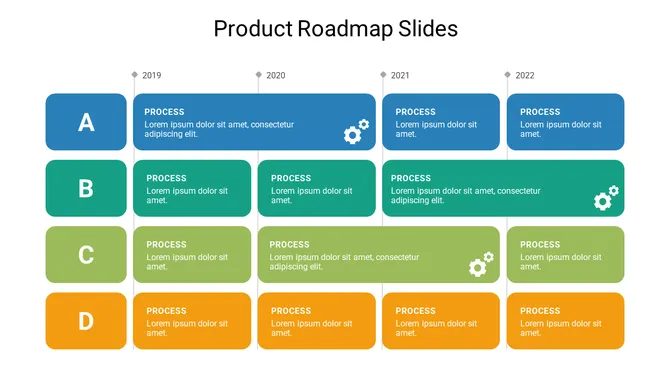 Product Roadmap Slides

2019
2020
2021
2022

A

PROCESS
Lorem ipsum dolor sit amet, consectetur adipiscing elit.

PROCESS
Lorem ipsum dolor sit amet.

PROCESS
Lorem ipsum dolor sit amet.

B

PROCESS
Lorem ipsum dolor sit amet.

PROCESS
Lorem ipsum dolor sit amet.

PROCESS
Lorem ipsum dolor sit amet, consectetur adipiscing elit.

C

PROCESS
Lorem ipsum dolor sit amet.

PROCESS
Lorem ipsum dolor sit amet, consectetur adipiscing elit.

PROCESS
Lorem ipsum dolor sit amet.

D

PROCESS
Lorem ipsum dolor sit amet.

PROCESS
Lorem ipsum dolor sit amet.

PROCESS
Lorem ipsum dolor sit amet.

PROCESS
Lorem ipsum dolor sit amet.